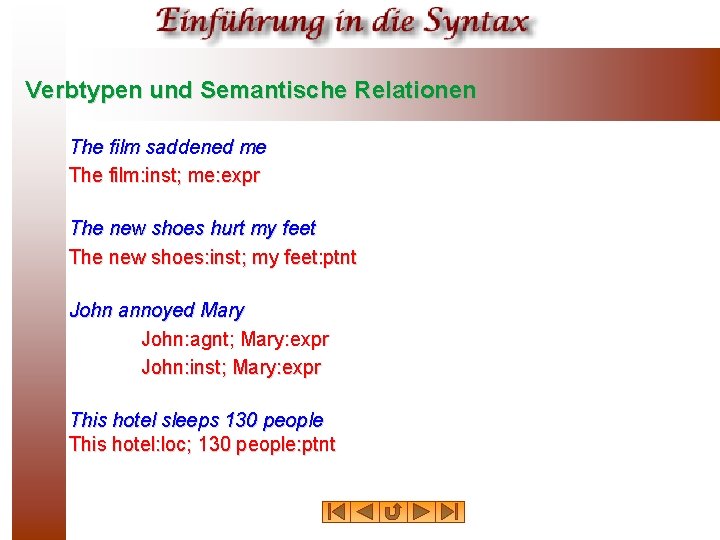 Einführung in die Syntax

Verbtypen und Semantische Relationen

The film saddened me

The film:inst; me:expr

The new shoes hurt my feet

The new shoes:inst; my feet:ptnt

John annoyed Mary

John:agnt; Mary:expr

John:inst; Mary:expr

This hotel sleeps 130 people

This hotel:loc; 130 people:ptnt